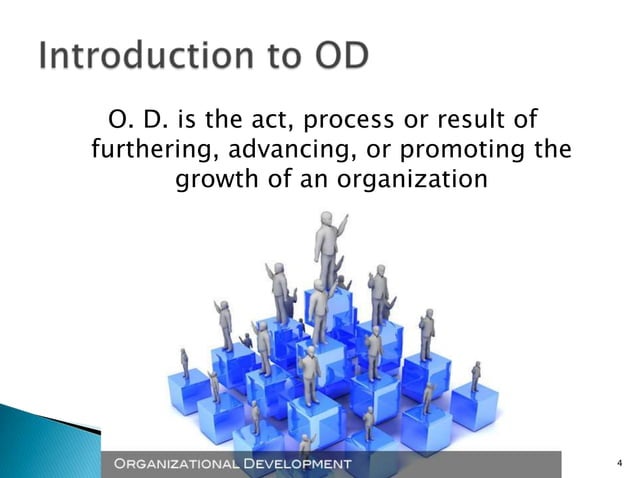 Introduction to OD

O. D. is the act, process or result of furthering, advancing, or promoting the growth of an organization

ORGANIZATIONAL DEVELOPMENT

4